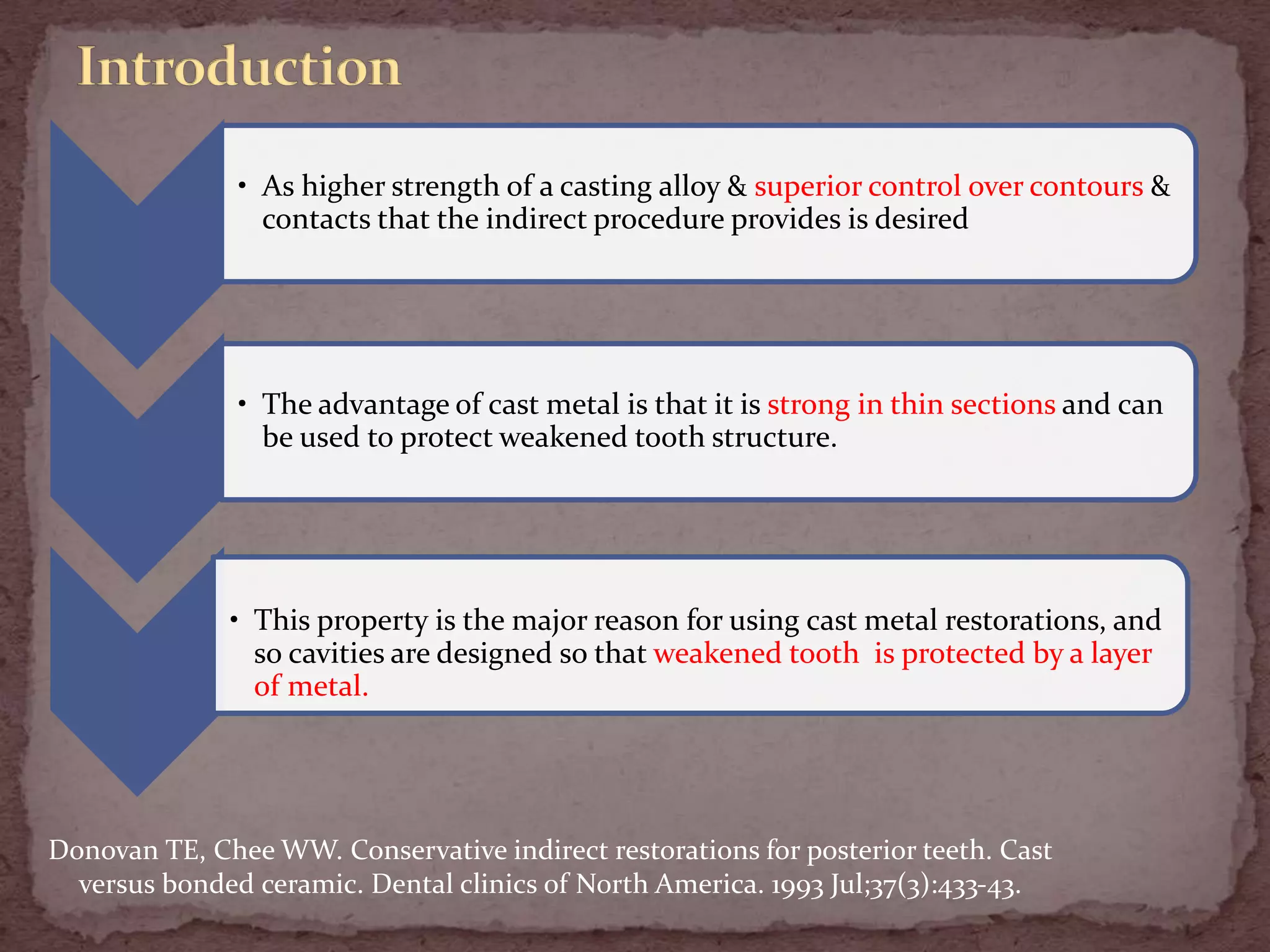 Introduction

• As higher strength of a casting alloy & superior control over contours & contacts that the indirect procedure provides is desired

• The advantage of cast metal is that it is strong in thin sections and can be used to protect weakened tooth structure.

• This property is the major reason for using cast metal restorations, and so cavities are designed so that weakened tooth is protected by a layer of metal.

Donovan TE, Chee WW. Conservative indirect restorations for posterior teeth. Cast versus bonded ceramic. Dental clinics of North America. 1993 Jul;37(3):433-43.